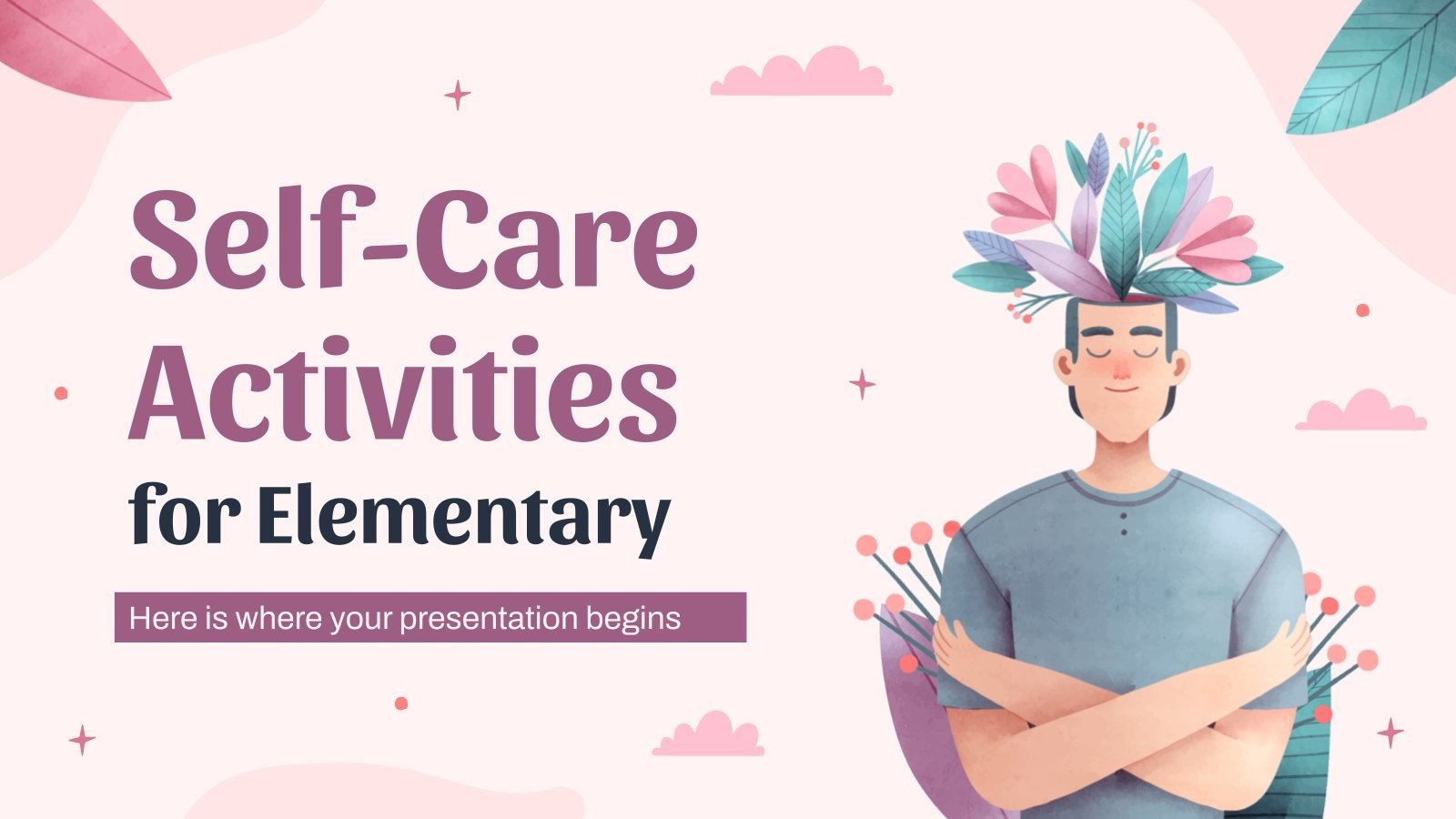 Self-Care Activities for Elementary

Here is where your presentation begins